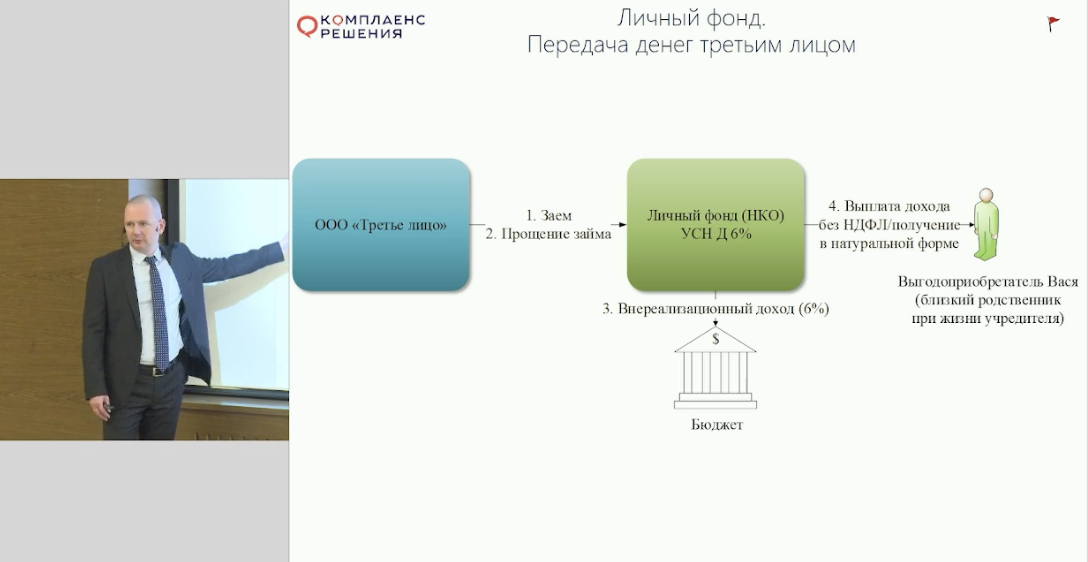 КОМПЛАЕНС РЕШЕНИЯ

Личный фонд.
Передача денег третьим лицом

ООО «Третье лицо»

1. Заем
2. Прощение займа

Личный фонд (НКО)
УСН Д 6%

4. Выплата дохода без НДФЛ/получение в натуральной форме

Выгодоприобретатель Вася (близкий родственник при жизни учредителя)

3. Внереализационный доход (6%)

$

Бюджет